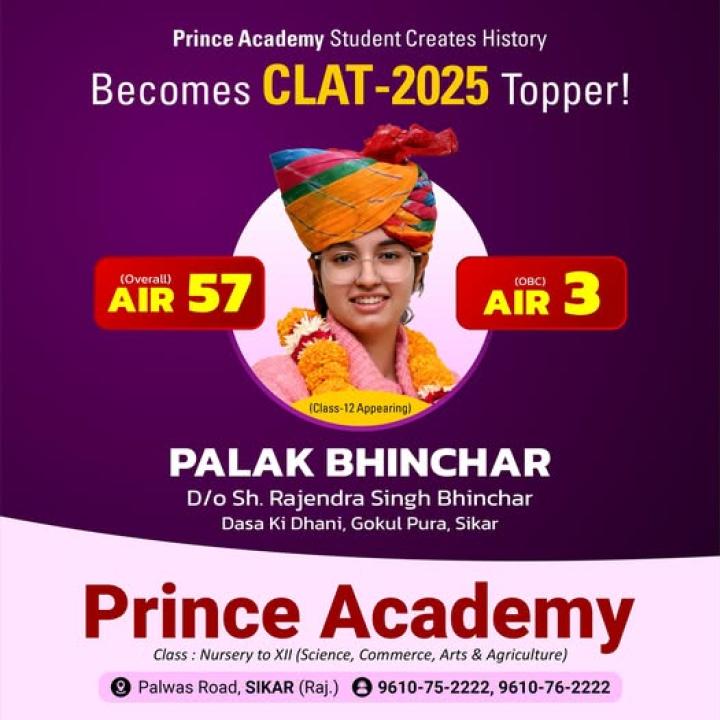 Prince Academy Student Creates History

Becomes CLAT-2025 Topper!

(Overall)
AIR 57

(OBC)
AIR 3

(Class-12 Appearing)

PALAK BHINCHAR
D/o Sh. Rajendra Singh Bhinchar
Dasa Ki Dhani, Gokul Pura, Sikar

Prince Academy
Class : Nursery to XII (Science, Commerce, Arts & Agriculture)

Palwas Road, SIKAR (Raj.) 9610-75-2222, 9610-76-2222